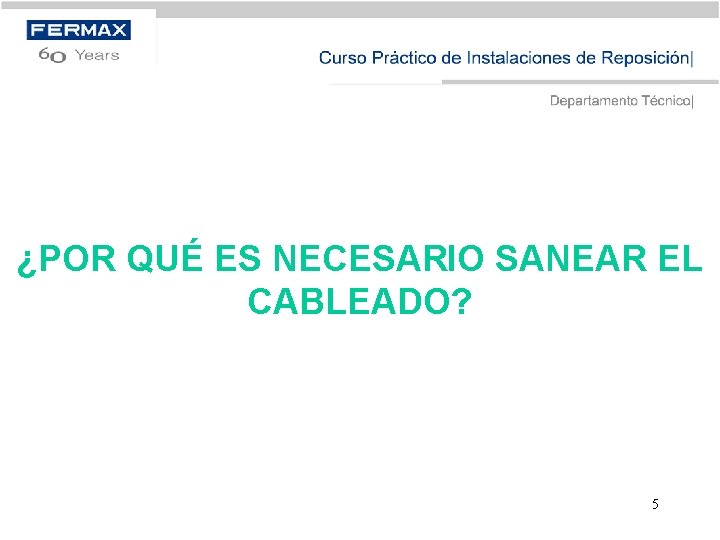 FERMAX
60 Years

Curso Práctico de Instalaciones de Reposición|

Departamento Técnico|

¿POR QUÉ ES NECESARIO SANEAR EL CABLEADO?

5